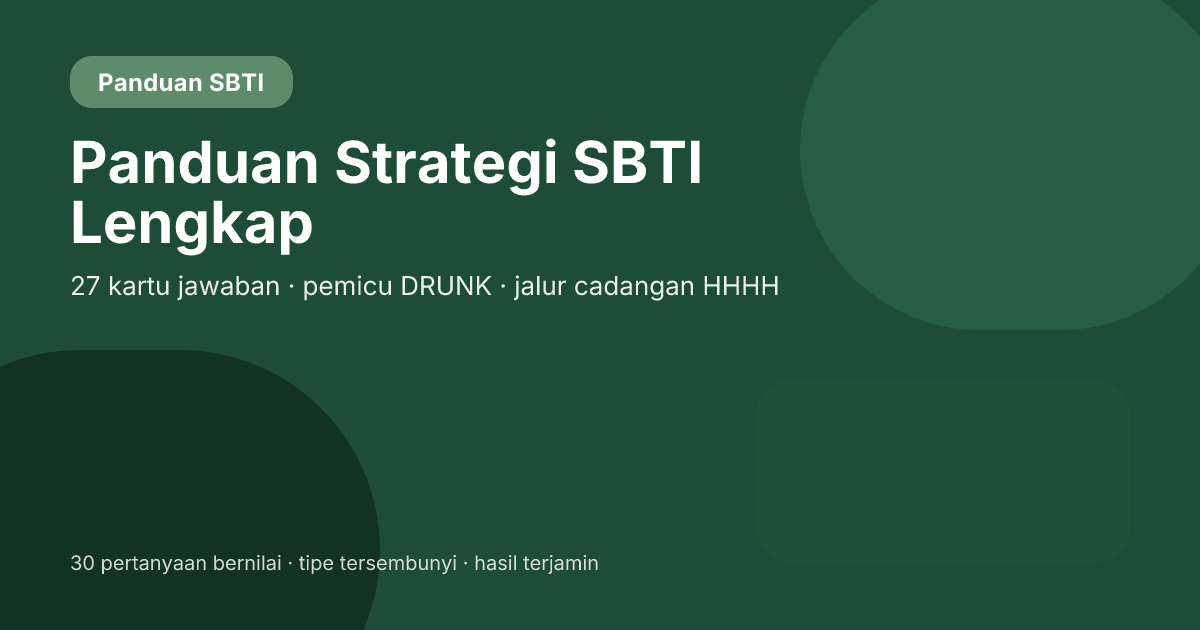 Panduan SBTI

Panduan Strategi SBTI Lengkap

27 kartu jawaban · pemicu DRUNK · jalur cadangan HHHH

30 pertanyaan bernilai · tipe tersembunyi · hasil terjamin